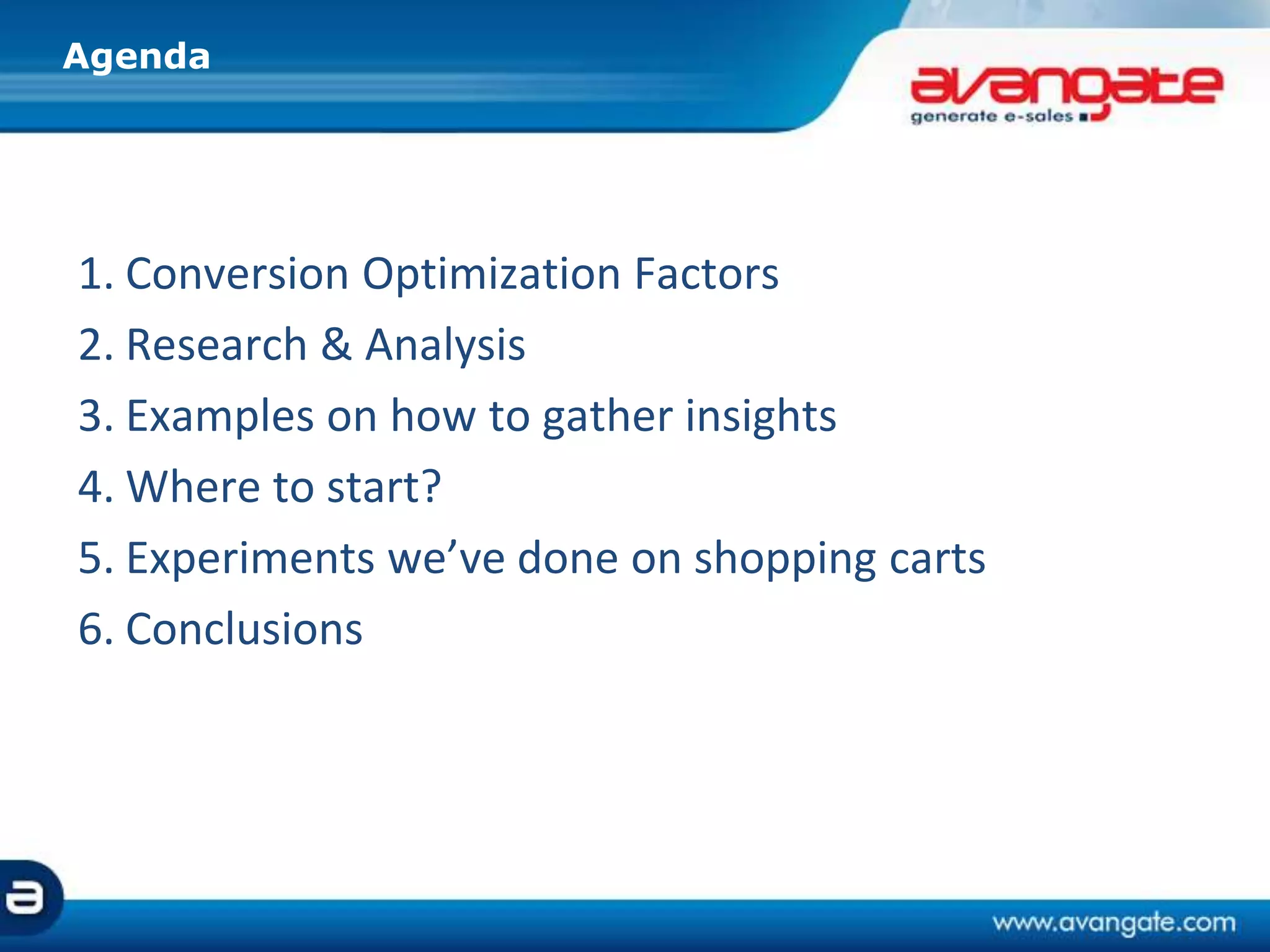 Agenda

avangate
generate e-sales

1. Conversion Optimization Factors

2. Research & Analysis

3. Examples on how to gather insights

4. Where to start?

5. Experiments we’ve done on shopping carts

6. Conclusions

a

www.avangate.com